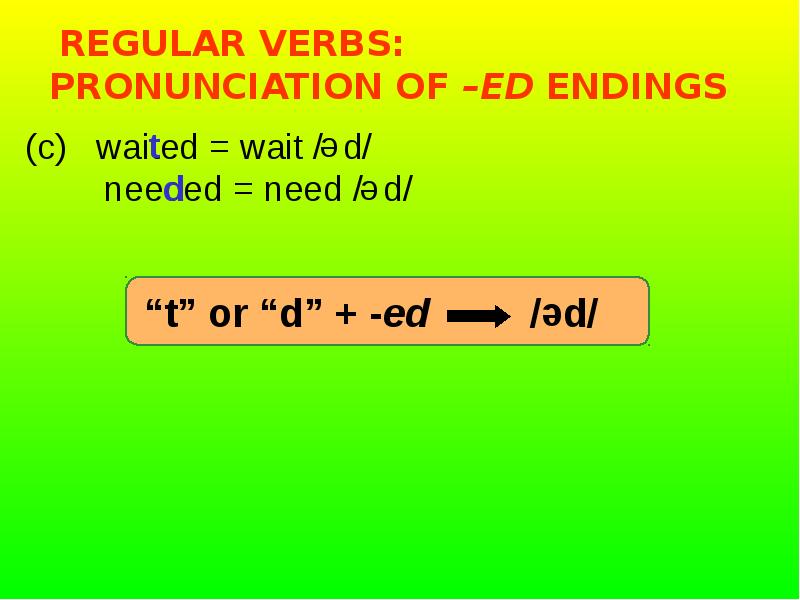 REGULAR VERBS:
PRONUNCIATION OF –ED ENDINGS

(c) waited = wait /əd/
needed = need /əd/

“t” or “d” + -ed → /əd/